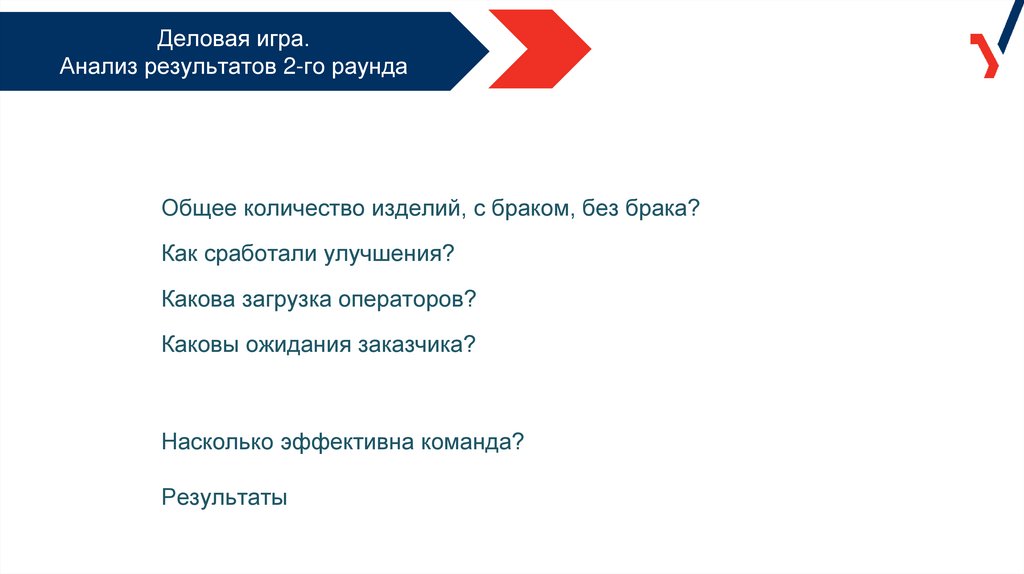 Деловая игра.
Анализ результатов 2-го раунда

Общее количество изделий, с браком, без брака?

Как сработали улучшения?

Какова загрузка операторов?

Каковы ожидания заказчика?

Насколько эффективна команда?

Результаты